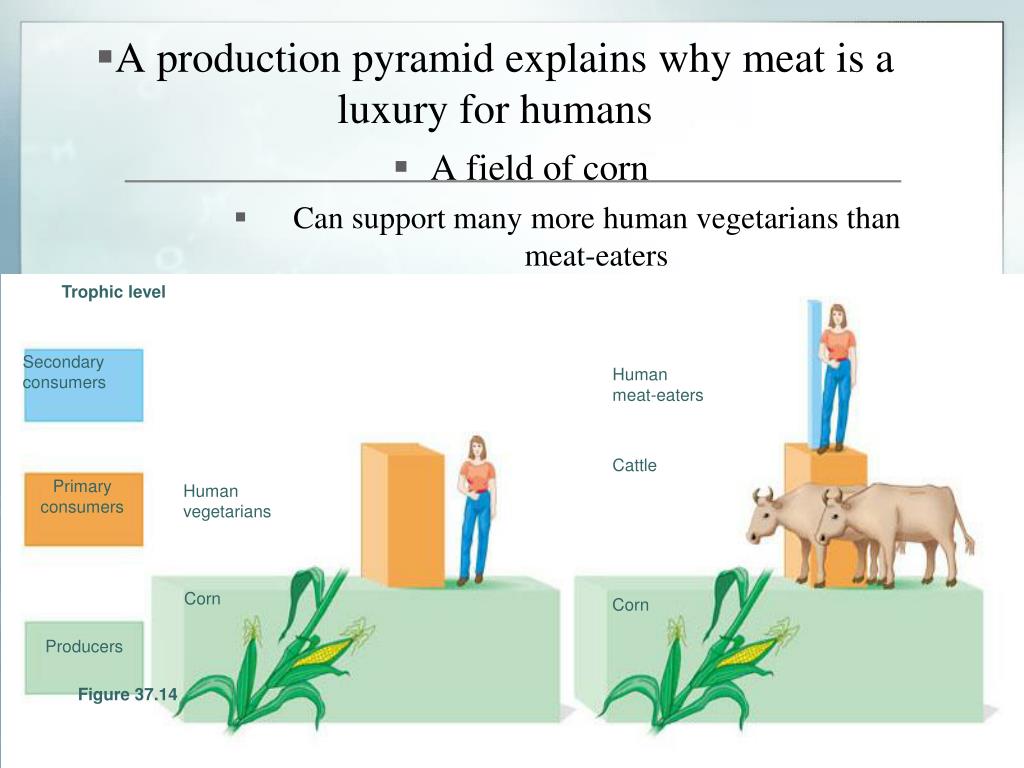 ▪A production pyramid explains why meat is a luxury for humans

▪ A field of corn

▪ Can support many more human vegetarians than meat-eaters

Trophic level

Secondary consumers

Primary consumers

Producers

Human vegetarians

Corn

Human meat-eaters

Cattle

Corn

Figure 37.14